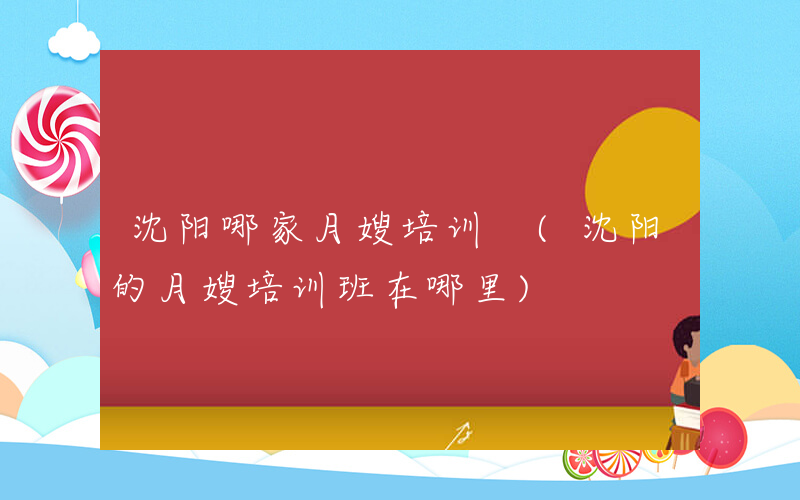 沈阳哪家月嫂培训 （沈阳的月嫂培训班在哪里）